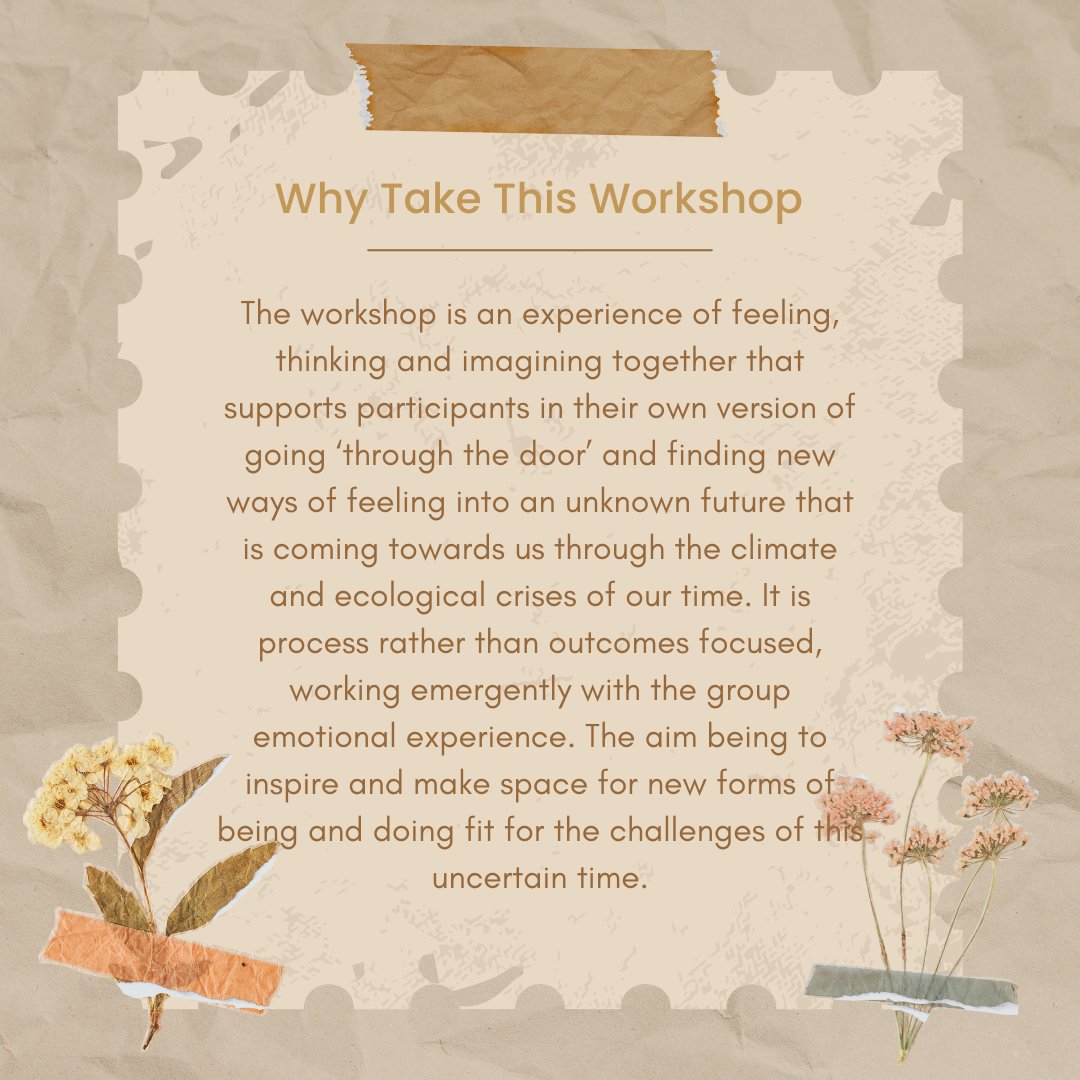 Why Take This Workshop

The workshop is an experience of feeling, thinking and imagining together that supports participants in their own version of going ‘through the door’ and finding new ways of feeling into an unknown future that is coming towards us through the climate and ecological crises of our time. It is process rather than outcomes focused, working emergently with the group emotional experience. The aim being to inspire and make space for new forms of being and doing fit for the challenges of this uncertain time.